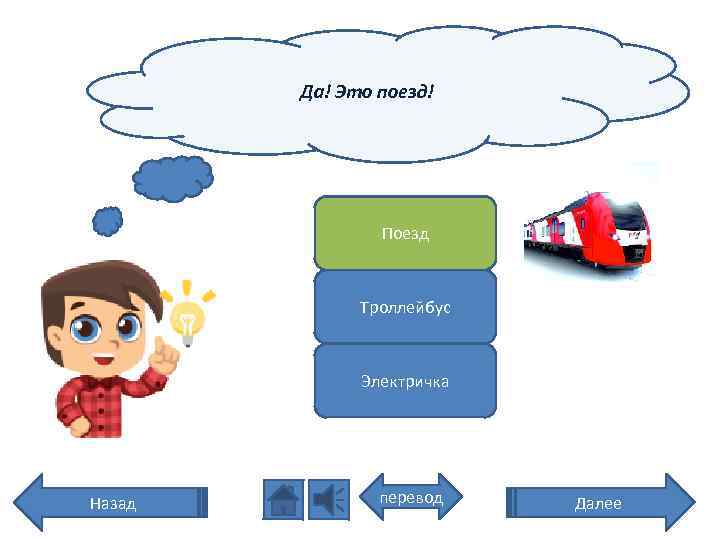 Да! Это поезд!

Поезд

Троллейбус

Электричка

Назад

перевод

Далее